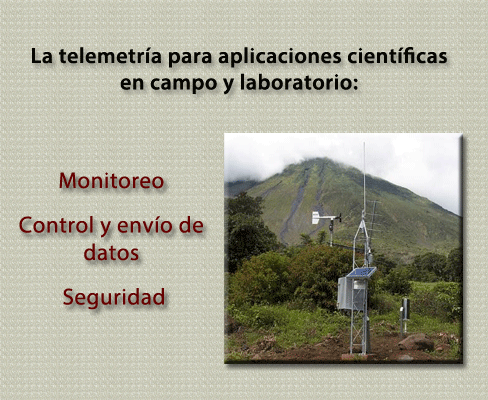 La telemetría para aplicaciones científicas en campo y laboratorio:

Monitoreo

Control y envío de datos

Seguridad